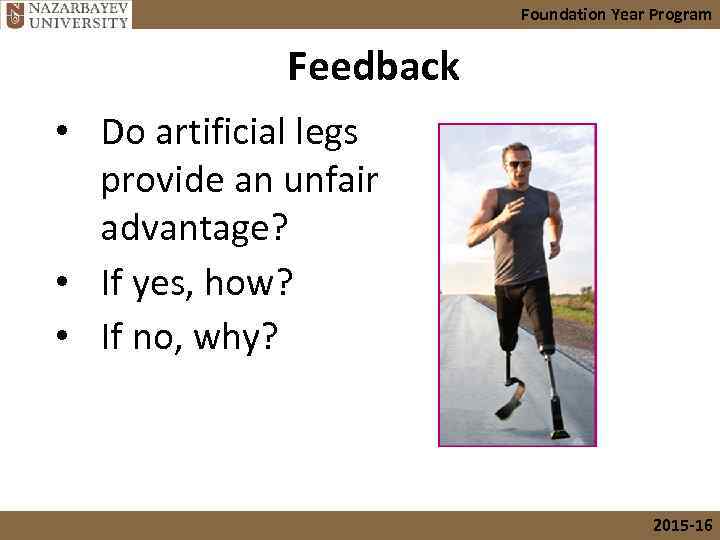 NAZARBAYEV UNIVERSITY

Foundation Year Program

Feedback

• Do artificial legs provide an unfair advantage?
• If yes, how?
• If no, why?

2015-16